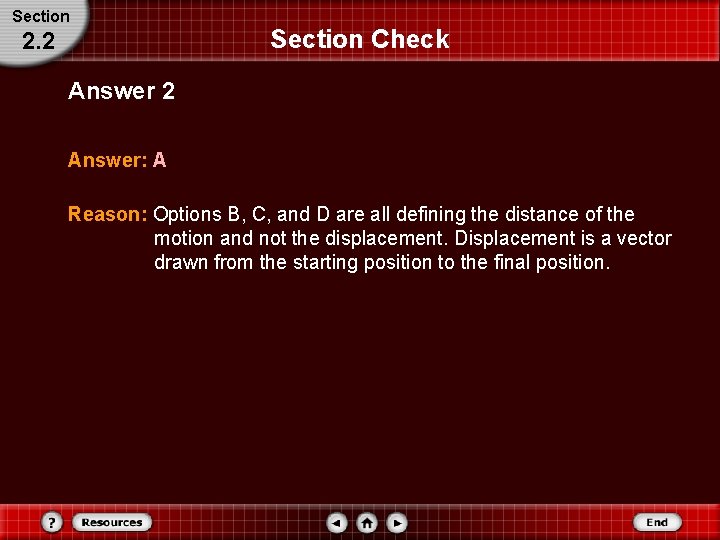 Section
2.2

Section Check

Answer 2

Answer: A

Reason: Options B, C, and D are all defining the distance of the motion and not the displacement. Displacement is a vector drawn from the starting position to the final position.

?
Resources
End